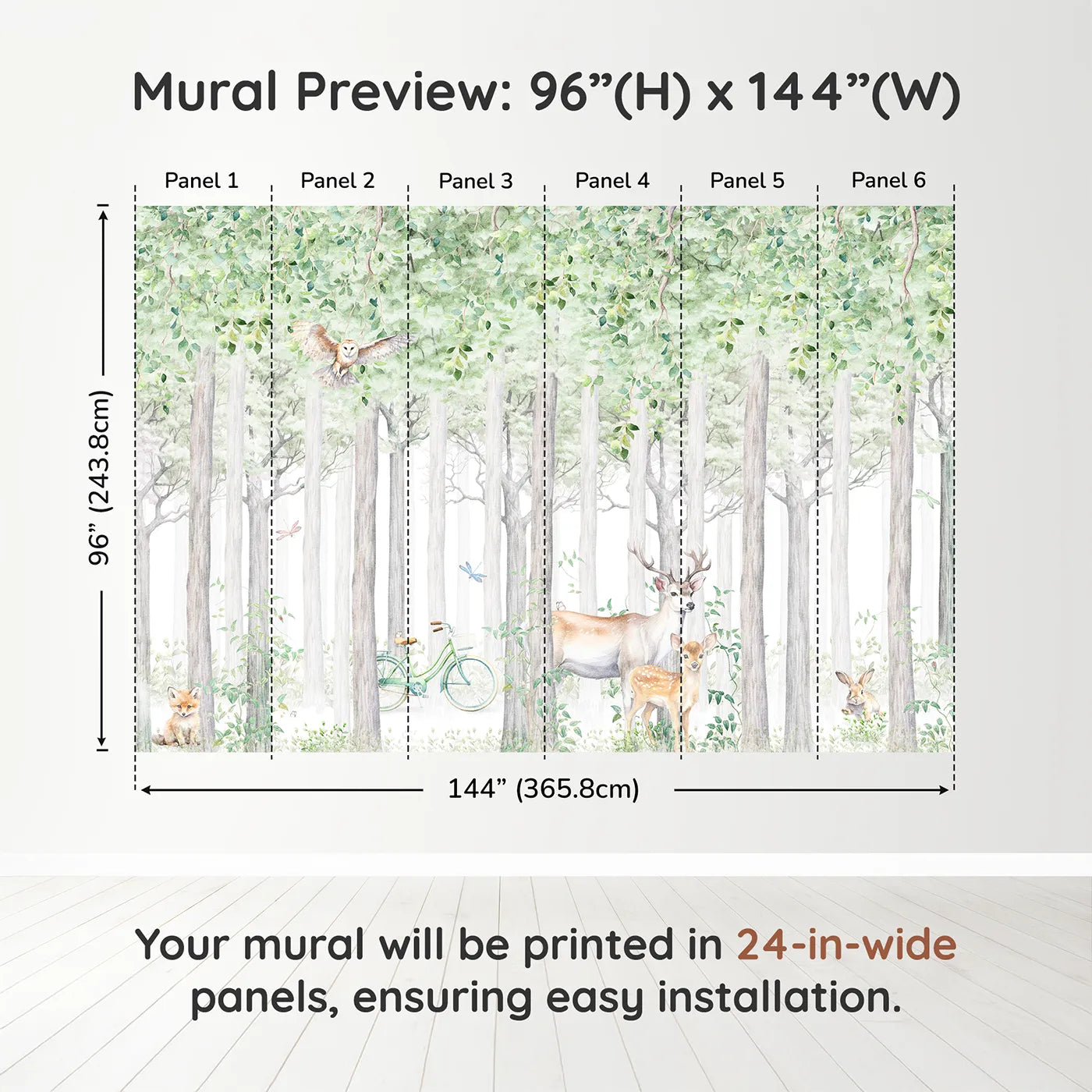 Mural Preview: 96”(H) x 144”(W)

Panel 1
Panel 2
Panel 3
Panel 4
Panel 5
Panel 6

96” (243.8cm)

144” (365.8cm)

Your mural will be printed in 24-in-wide panels, ensuring easy installation.